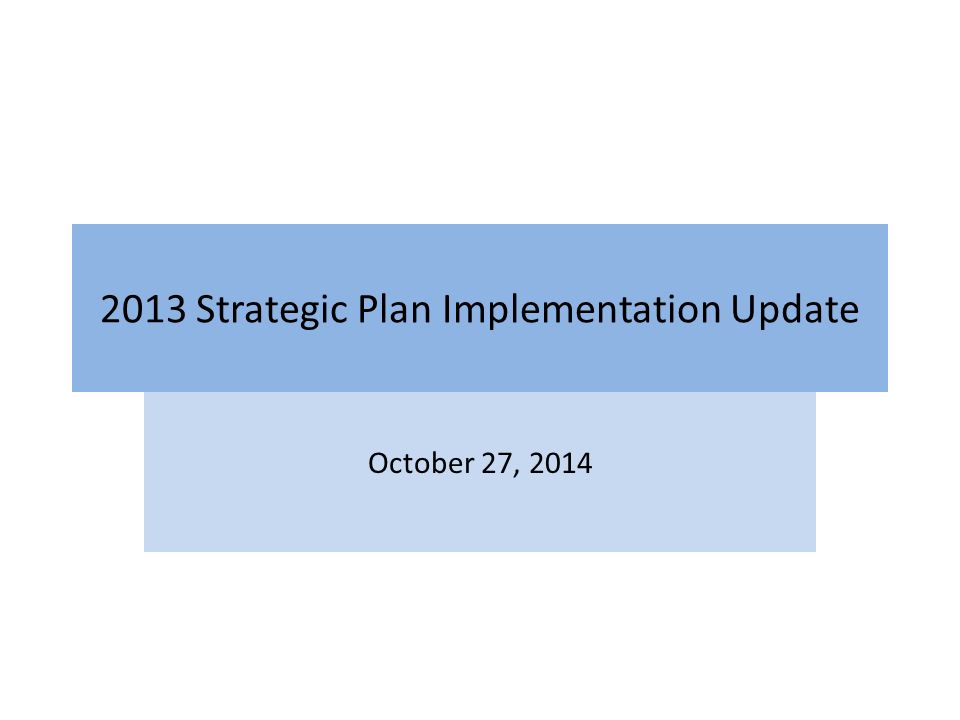 2013 Strategic Plan Implementation Update

October 27, 2014